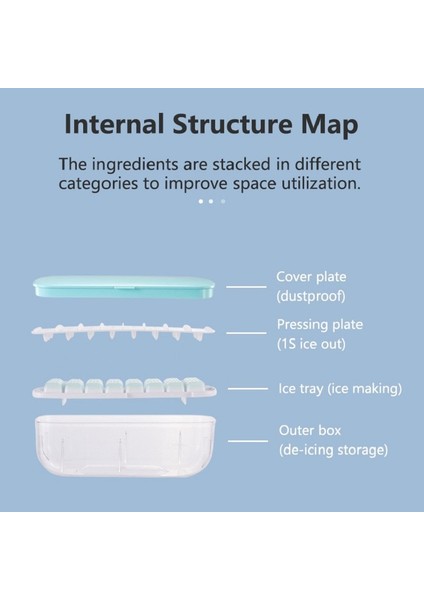 Internal Structure Map

The ingredients are stacked in different categories to improve space utilization.

Cover plate (dustproof)

Pressing plate (1S ice out)

Ice tray (ice making)

Outer box (de-icing storage)